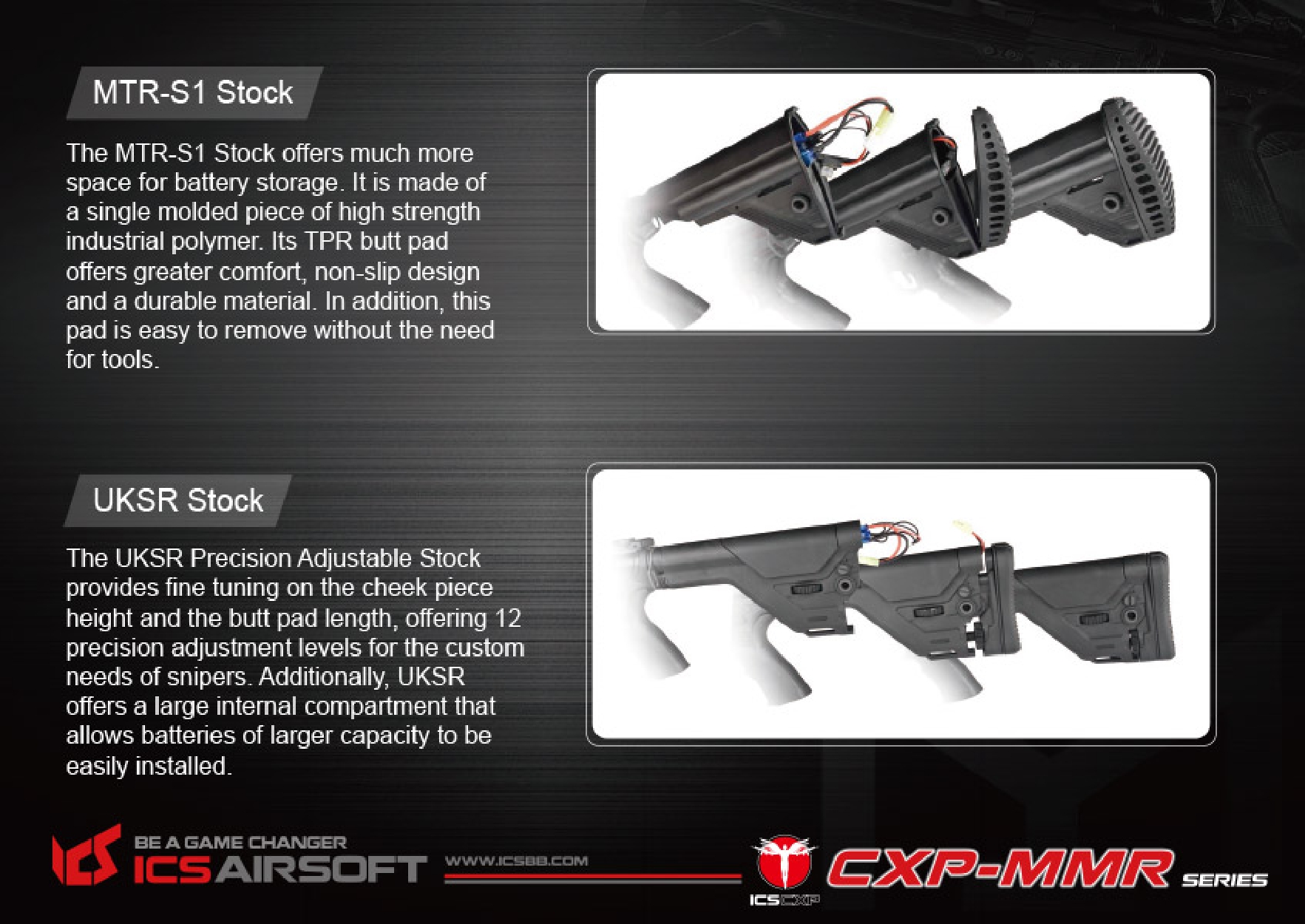 MTR-S1 Stock

The MTR-S1 Stock offers much more space for battery storage. It is made of a single molded piece of high strength industrial polymer. Its TPR butt pad offers greater comfort, non-slip design and a durable material. In addition, this pad is easy to remove without the need for tools.

UKSR Stock

The UKSR Precision Adjustable Stock provides fine tuning on the cheek piece height and the butt pad length, offering 12 precision adjustment levels for the custom needs of snipers. Additionally, UKSR offers a large internal compartment that allows batteries of larger capacity to be easily installed.

ICS BE A GAME CHANGER ICS AIRSOFT WWW.ICSBB.COM

ICS CXP CXP-MMR SERIES